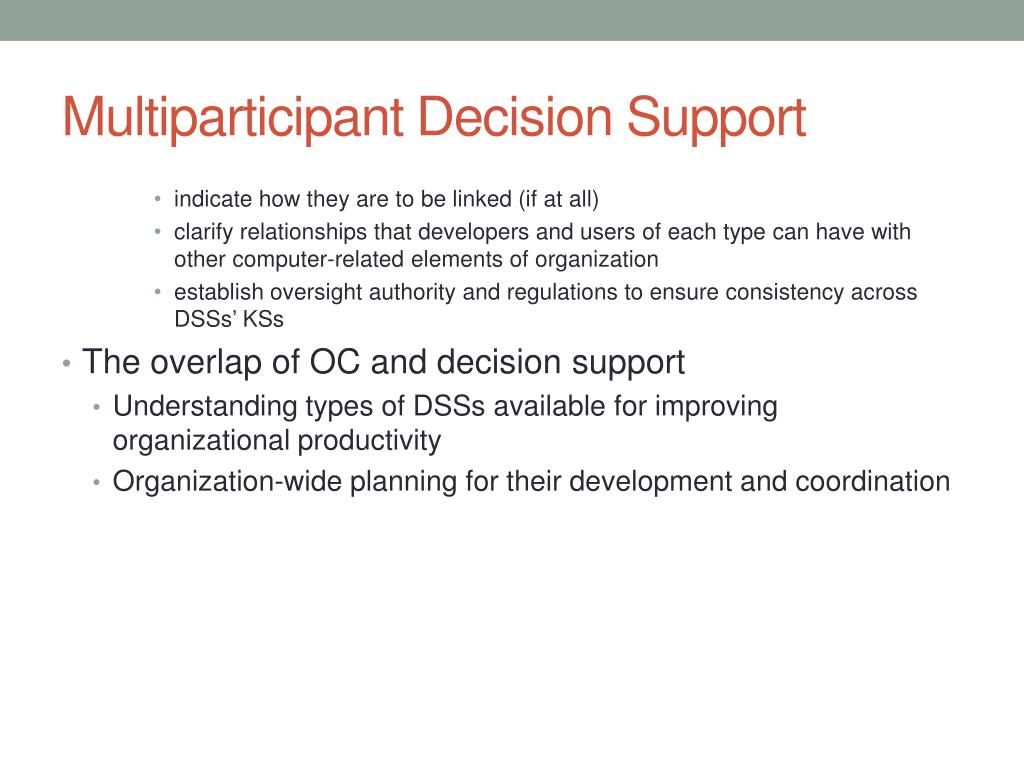 Multiparticipant Decision Support

• indicate how they are to be linked (if at all)
• clarify relationships that developers and users of each type can have with other computer-related elements of organization
• establish oversight authority and regulations to ensure consistency across DSSs' KSs

• The overlap of OC and decision support
• Understanding types of DSSs available for improving organizational productivity
• Organization-wide planning for their development and coordination